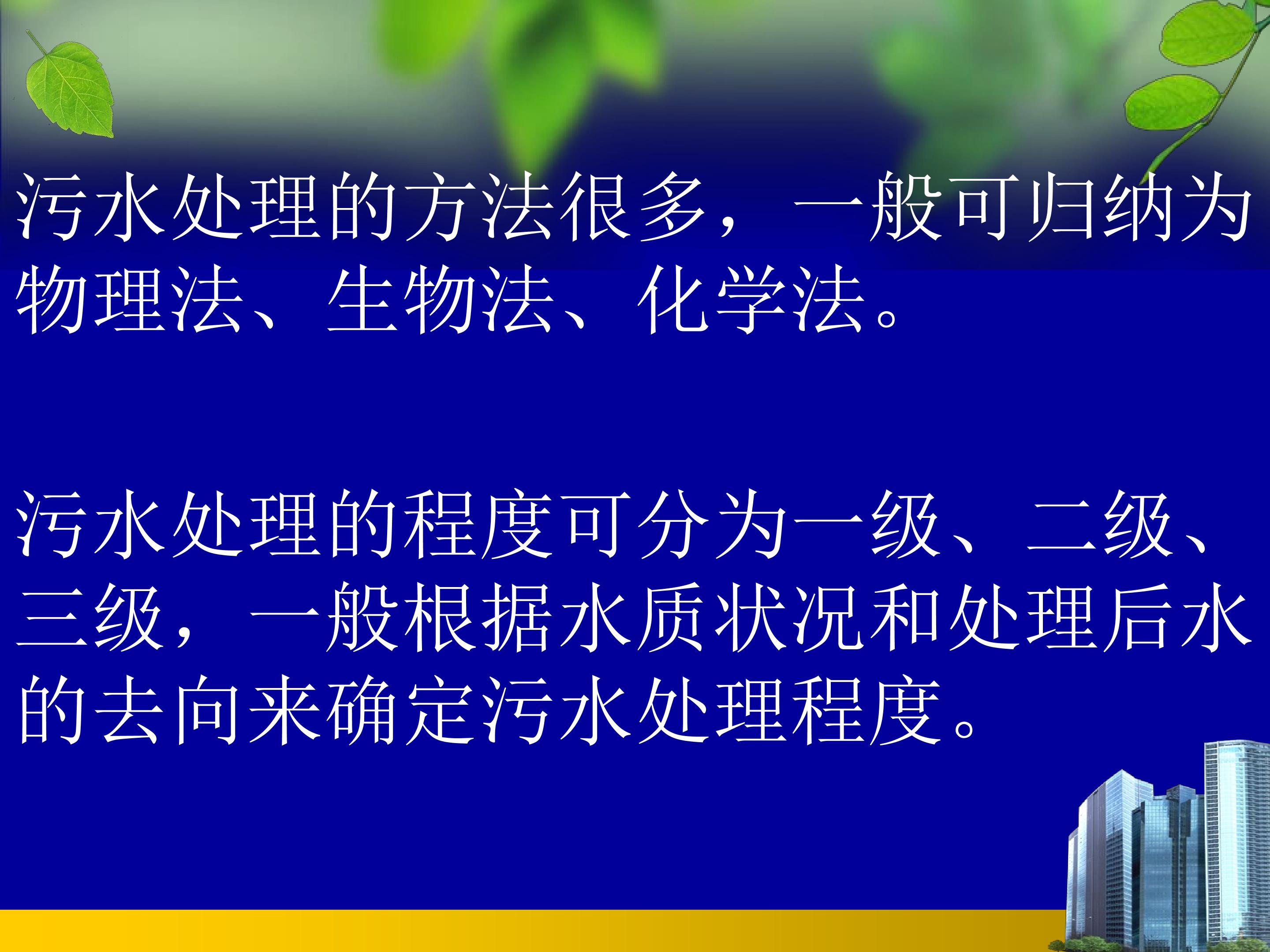 污水处理的方法很多，一般可归纳为物理法、生物法、化学法。

污水处理的程度可分为一级、二级、三级，一般根据水质状况和处理后水的去向来确定污水处理程度。